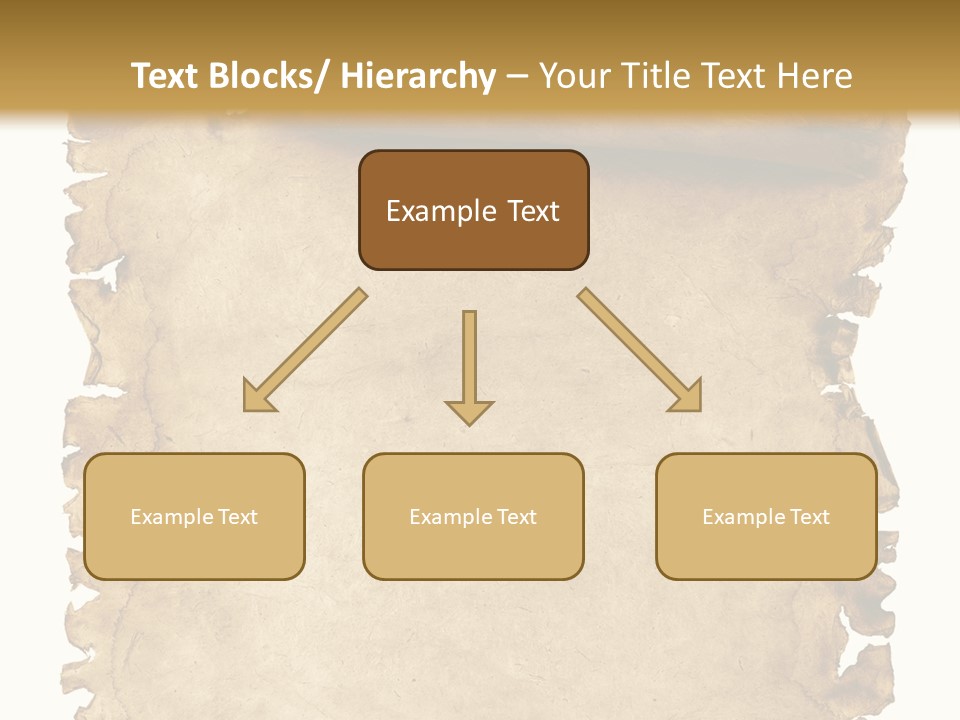 Text Blocks/ Hierarchy – Your Title Text Here

Example Text

Example Text

Example Text

Example Text